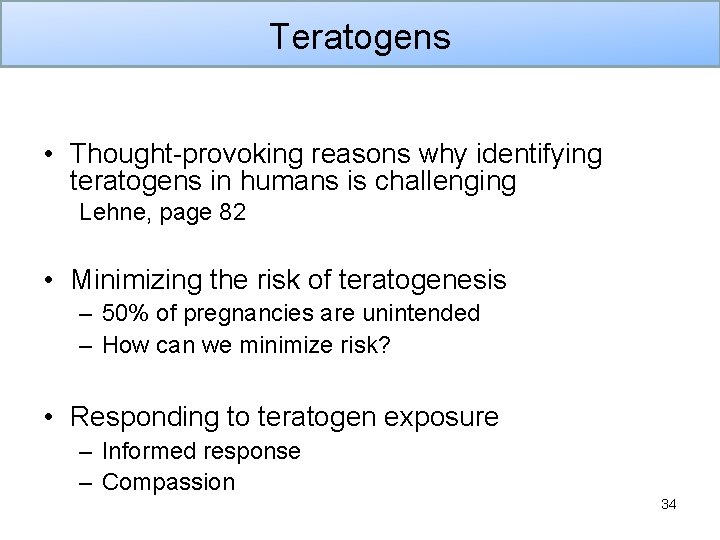 Teratogens

• Thought-provoking reasons why identifying teratogens in humans is challenging
Lehne, page 82

• Minimizing the risk of teratogenesis
– 50% of pregnancies are unintended
– How can we minimize risk?

• Responding to teratogen exposure
– Informed response
– Compassion

34